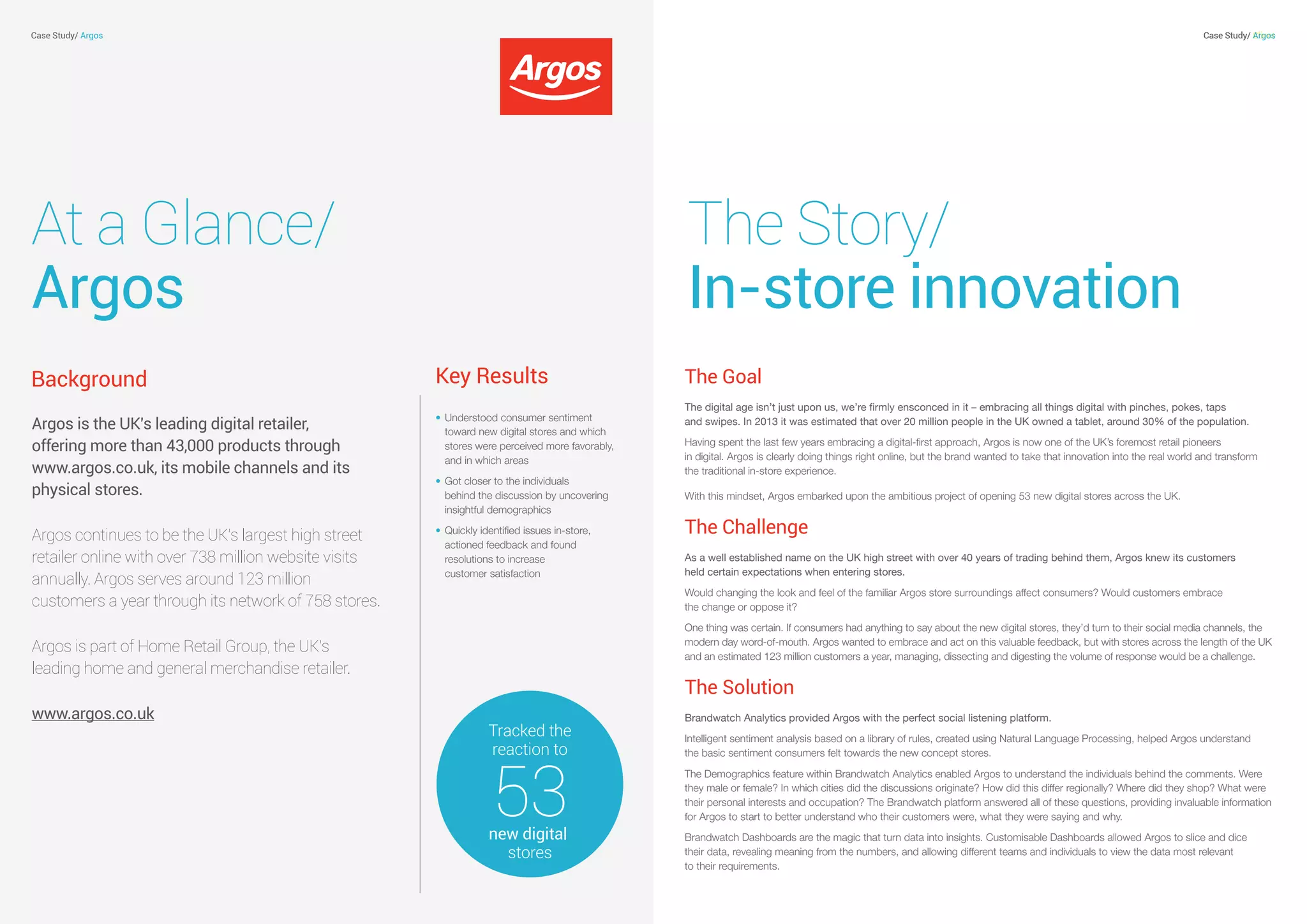 Case Study/ Argos

Argos

At a Glance/
Argos

Background

Argos is the UK's leading digital retailer, offering more than 43,000 products through www.argos.co.uk, its mobile channels and its physical stores.

Argos continues to be the UK's largest high street retailer online with over 738 million website visits annually. Argos serves around 123 million customers a year through its network of 758 stores.

Argos is part of Home Retail Group, the UK's leading home and general merchandise retailer.

www.argos.co.uk

Key Results

• Understood consumer sentiment toward new digital stores and which stores were perceived more favorably, and in which areas

• Got closer to the individuals behind the discussion by uncovering insightful demographics

• Quickly identified issues in-store, actioned feedback and found resolutions to increase customer satisfaction

Tracked the reaction to 53 new digital stores

Case Study/ Argos

The Story/
In-store innovation

The Goal

The digital age isn't just upon us, we're firmly ensconced in it – embracing all things digital with pinches, pokes, taps and swipes. In 2013 it was estimated that over 20 million people in the UK owned a tablet, around 30% of the population.

Having spent the last few years embracing a digital-first approach, Argos is now one of the UK's foremost retail pioneers in digital. Argos is clearly doing things right online, but the brand wanted to take that innovation into the real world and transform the traditional in-store experience.

With this mindset, Argos embarked upon the ambitious project of opening 53 new digital stores across the UK.

The Challenge

As a well established name on the UK high street with over 40 years of trading behind them, Argos knew its customers held certain expectations when entering stores.

Would changing the look and feel of the familiar Argos store surroundings affect consumers? Would customers embrace the change or oppose it?

One thing was certain. If consumers had anything to say about the new digital stores, they'd turn to their social media channels, the modern day word-of-mouth. Argos wanted to embrace and act on this valuable feedback, but with stores across the length of the UK and an estimated 123 million customers a year, managing, dissecting and digesting the volume of response would be a challenge.

The Solution

Brandwatch Analytics provided Argos with the perfect social listening platform.

Intelligent sentiment analysis based on a library of rules, created using Natural Language Processing, helped Argos understand the basic sentiment consumers felt towards the new concept stores.

The Demographics feature within Brandwatch Analytics enabled Argos to understand the individuals behind the comments. Were they male or female? In which cities did the discussions originate? How did this differ regionally? Where did they shop? What were their personal interests and occupation? The Brandwatch platform answered all of these questions, providing invaluable information for Argos to start to better understand who their customers were, what they were saying and why.

Brandwatch Dashboards are the magic that turn data into insights. Customisable Dashboards allowed Argos to slice and dice their data, revealing meaning from the numbers, and allowing different teams and individuals to view the data most relevant to their requirements.